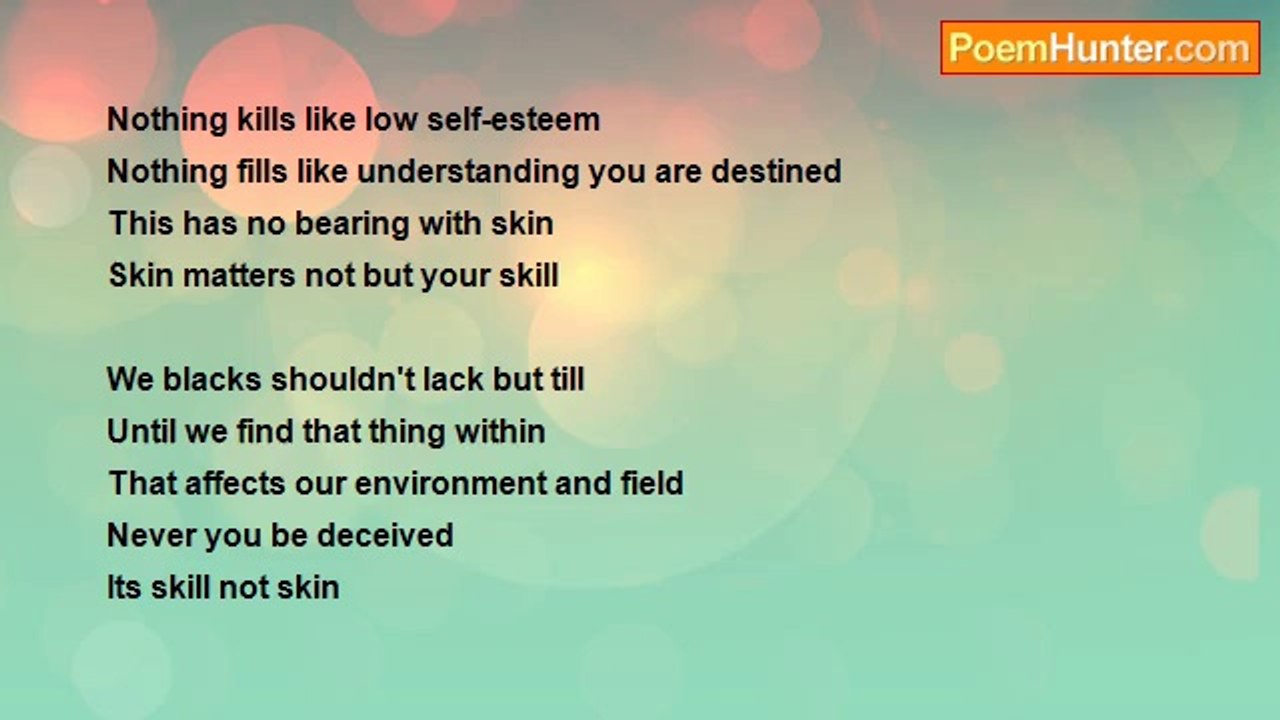 PoemHunter.com

Nothing kills like low self-esteem
Nothing fills like understanding you are destined
This has no bearing with skin
Skin matters not but your skill

We blacks shouldn't lack but till
Until we find that thing within
That affects our environment and field
Never you be deceived
Its skill not skin